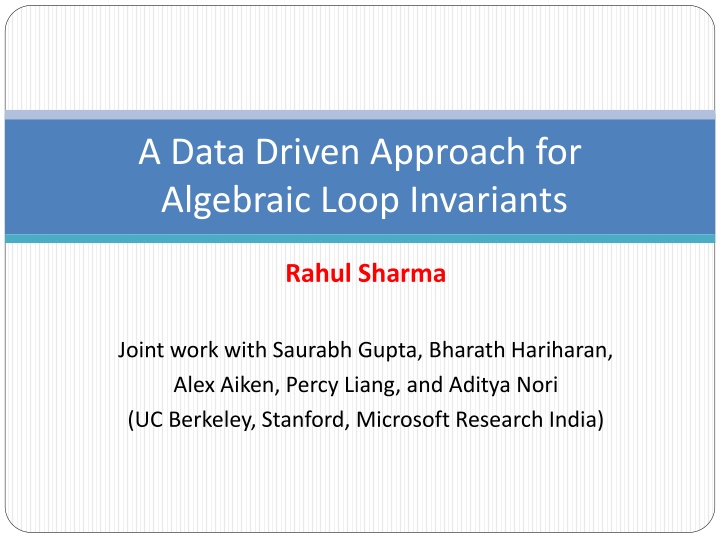 A Data Driven Approach for Algebraic Loop Invariants

Rahul Sharma

Joint work with Saurabh Gupta, Bharath Hariharan, Alex Aiken, Percy Liang, and Aditya Nori (UC Berkeley, Stanford, Microsoft Research India)